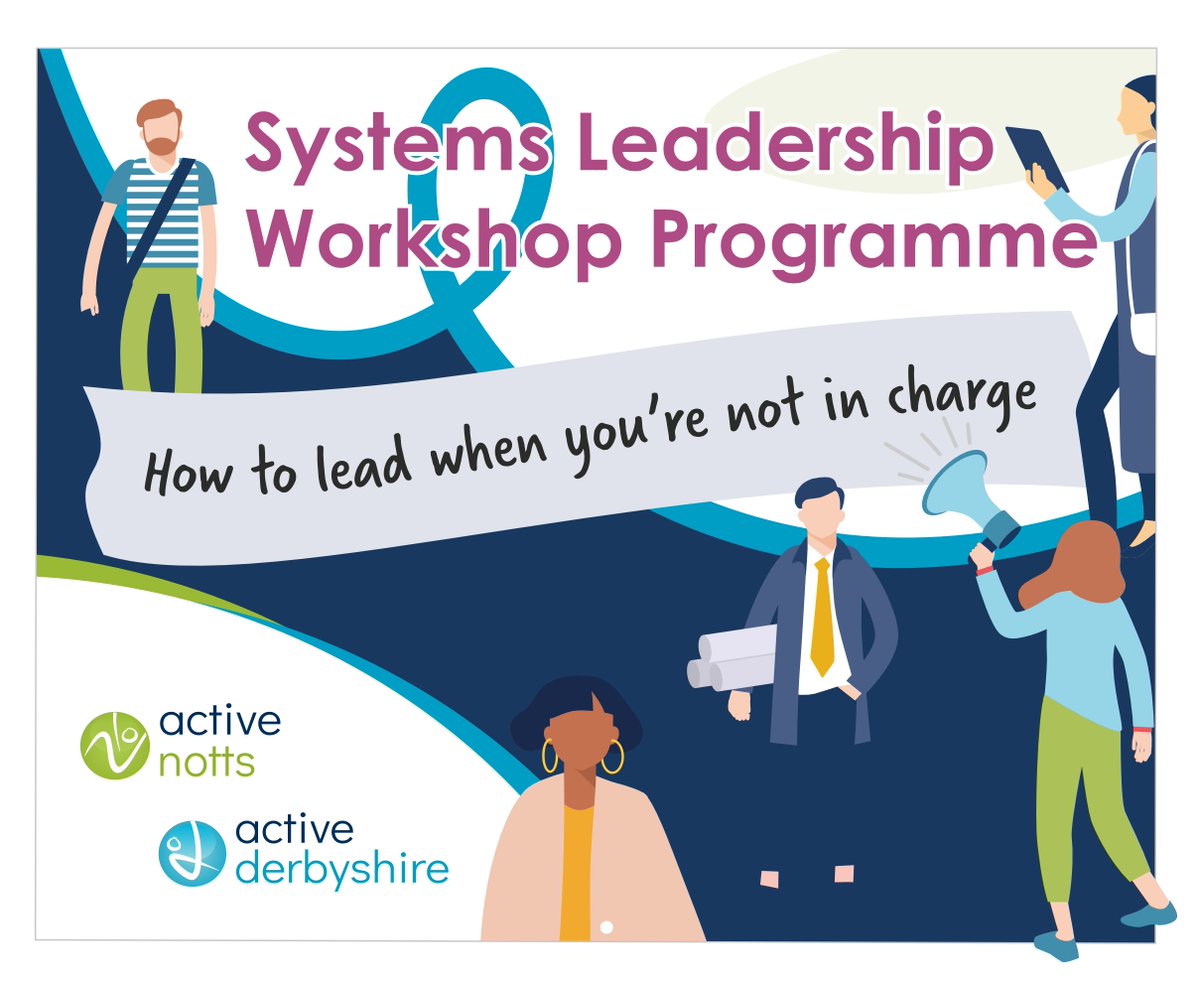 Systems Leadership Workshop Programme

How to lead when you're not in charge

active notts

active derbyshire